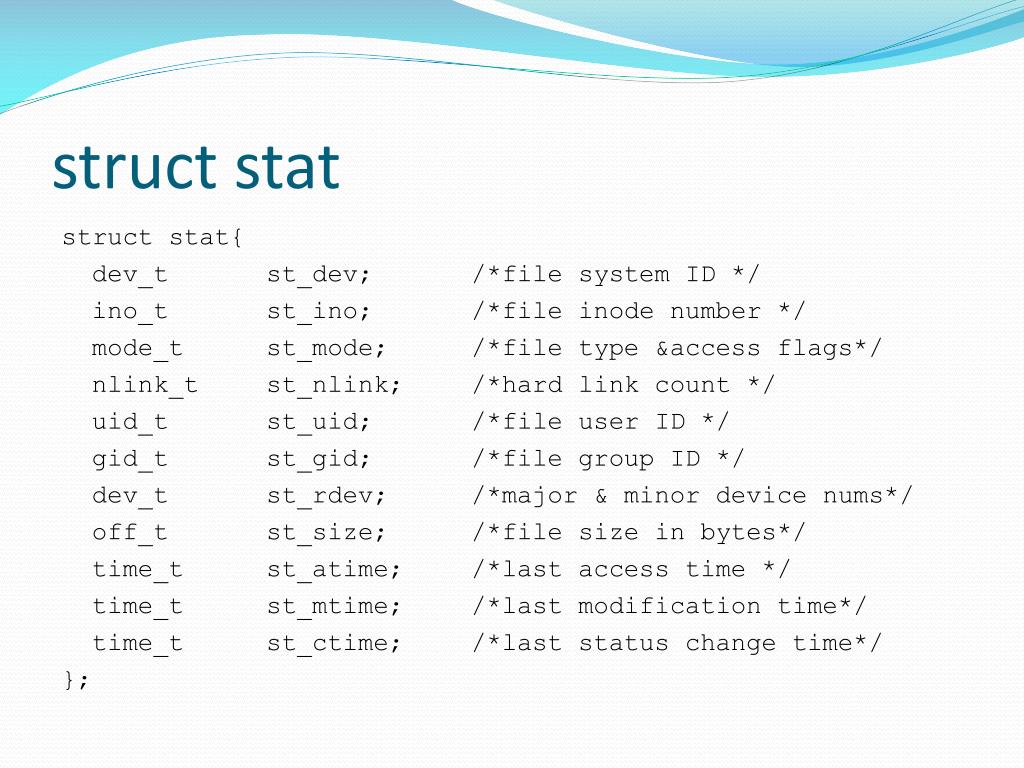 struct stat

struct stat{
  dev_t      st_dev;      /*file system ID */
  ino_t      st_ino;      /*file inode number */
  mode_t     st_mode;     /*file type &access flags*/
  nlink_t    st_nlink;    /*hard link count */
  uid_t      st_uid;      /*file user ID */
  gid_t      st_gid;      /*file group ID */
  dev_t      st_rdev;     /*major & minor device nums*/
  off_t      st_size;     /*file size in bytes*/
  time_t     st_atime;    /*last access time */
  time_t     st_mtime;    /*last modification time*/
  time_t     st_ctime;    /*last status change time*/
};